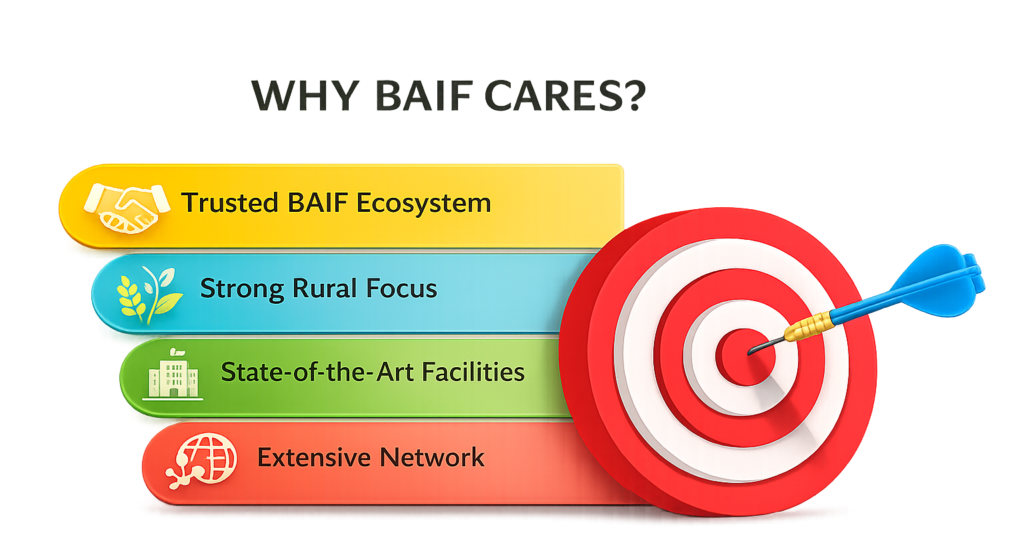 WHY BAIF CARES?

Trusted BAIF Ecosystem

Strong Rural Focus

State-of-the-Art Facilities

Extensive Network